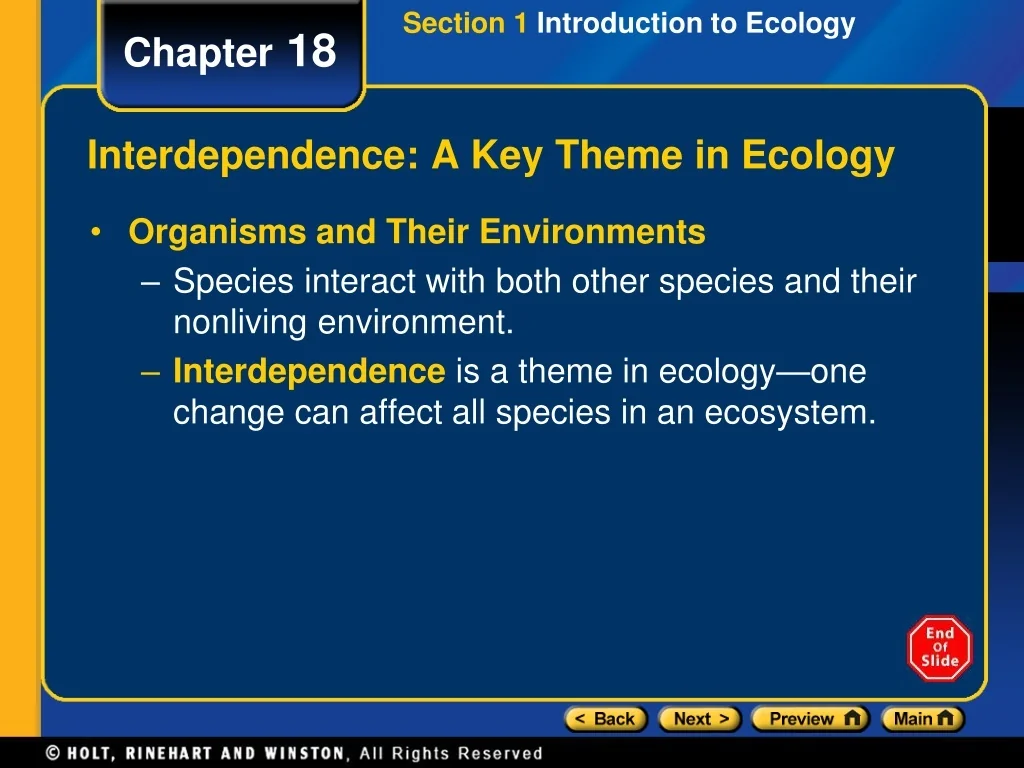 Chapter 18

Section 1 Introduction to Ecology

Interdependence: A Key Theme in Ecology

• Organisms and Their Environments
– Species interact with both other species and their nonliving environment.
– Interdependence is a theme in ecology—one change can affect all species in an ecosystem.

End Of Slide

< Back Next > Preview Main

© HOLT, RINEHART AND WINSTON, All Rights Reserved